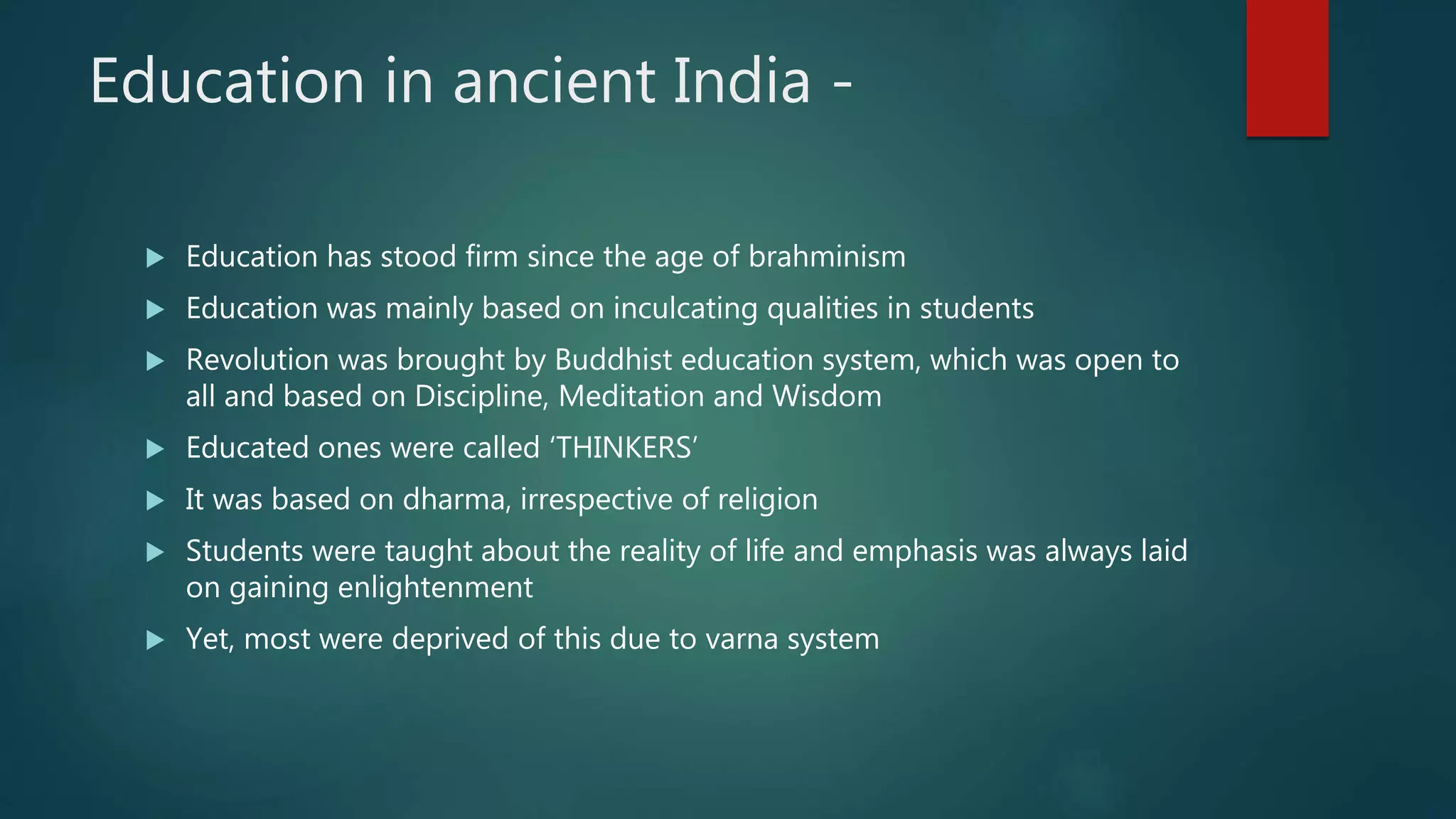 Education in ancient India -

▶ Education has stood firm since the age of brahminism

▶ Education was mainly based on inculcating qualities in students

▶ Revolution was brought by Buddhist education system, which was open to all and based on Discipline, Meditation and Wisdom

▶ Educated ones were called ‘THINKERS’

▶ It was based on dharma, irrespective of religion

▶ Students were taught about the reality of life and emphasis was always laid on gaining enlightenment

▶ Yet, most were deprived of this due to varna system